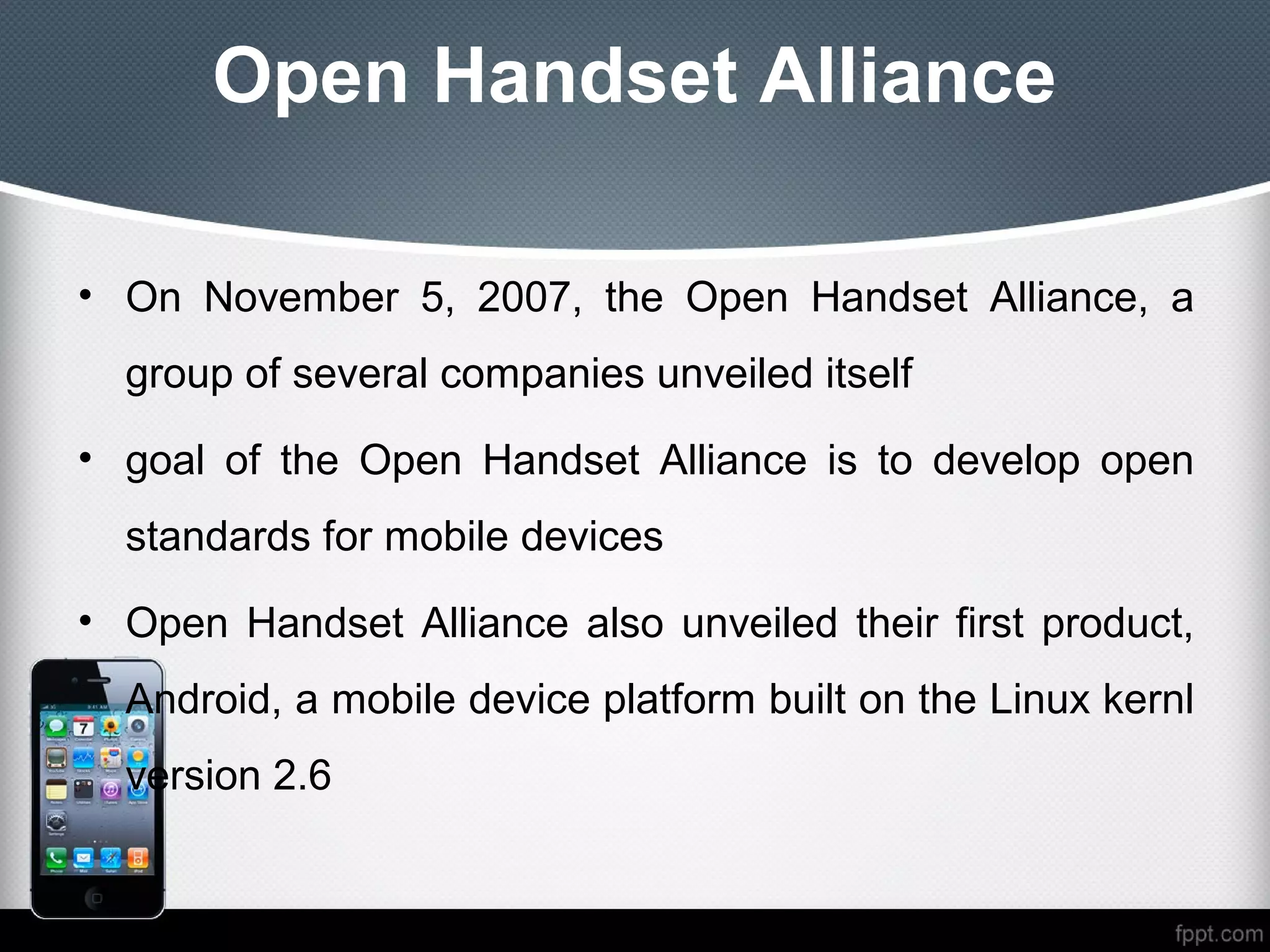 Open Handset Alliance

• On November 5, 2007, the Open Handset Alliance, a group of several companies unveiled itself

• goal of the Open Handset Alliance is to develop open standards for mobile devices

• Open Handset Alliance also unveiled their first product, Android, a mobile device platform built on the Linux kernl version 2.6

fppt.com